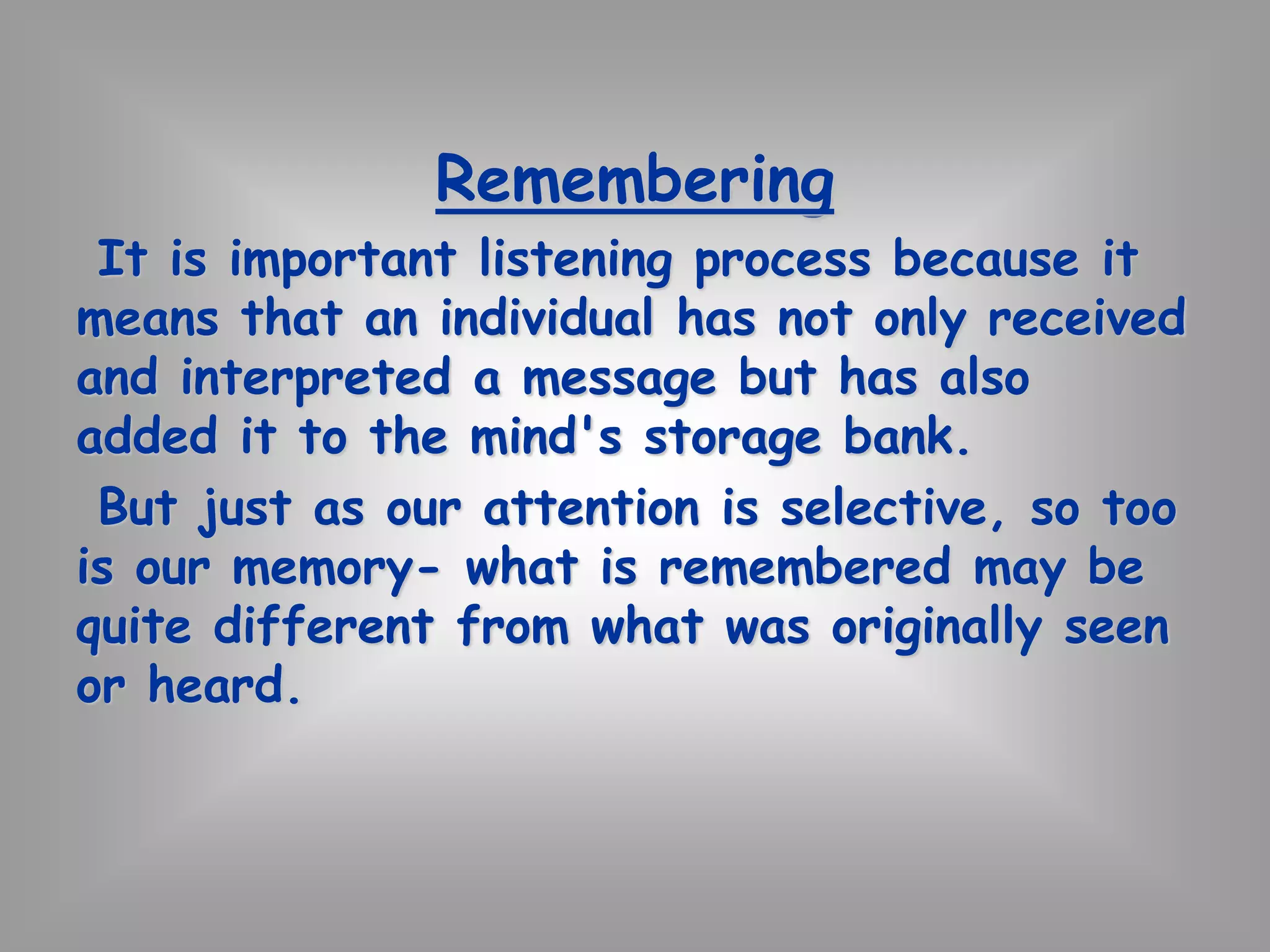 Remembering

It is important listening process because it means that an individual has not only received and interpreted a message but has also added it to the mind's storage bank.

But just as our attention is selective, so too is our memory- what is remembered may be quite different from what was originally seen or heard.